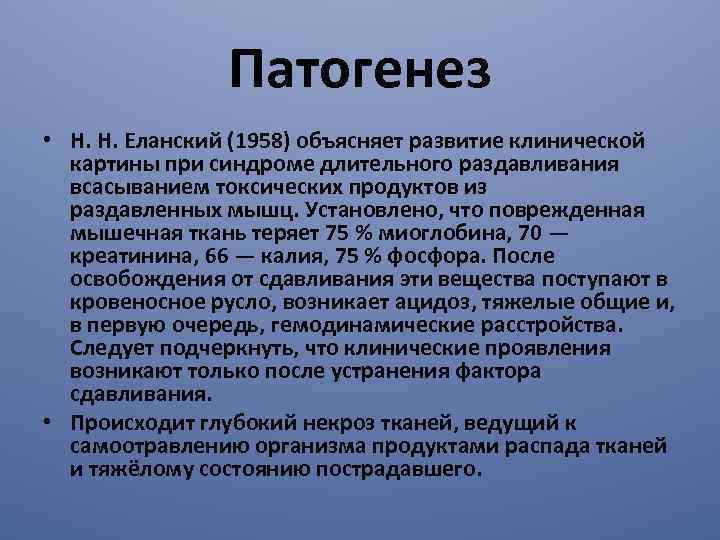 Патогенез

• Н. Н. Еланский (1958) объясняет развитие клинической картины при синдроме длительного раздавливания всасыванием токсических продуктов из раздавленных мышц. Установлено, что поврежденная мышечная ткань теряет 75 % миоглобина, 70 — креатинина, 66 — калия, 75 % фосфора. После освобождения от сдавливания эти вещества поступают в кровеносное русло, возникает ацидоз, тяжелые общие и, в первую очередь, гемодинамические расстройства. Следует подчеркнуть, что клинические проявления возникают только после устранения фактора сдавливания.

• Происходит глубокий некроз тканей, ведущий к самоотравлению организма продуктами распада тканей и тяжёлому состоянию пострадавшего.